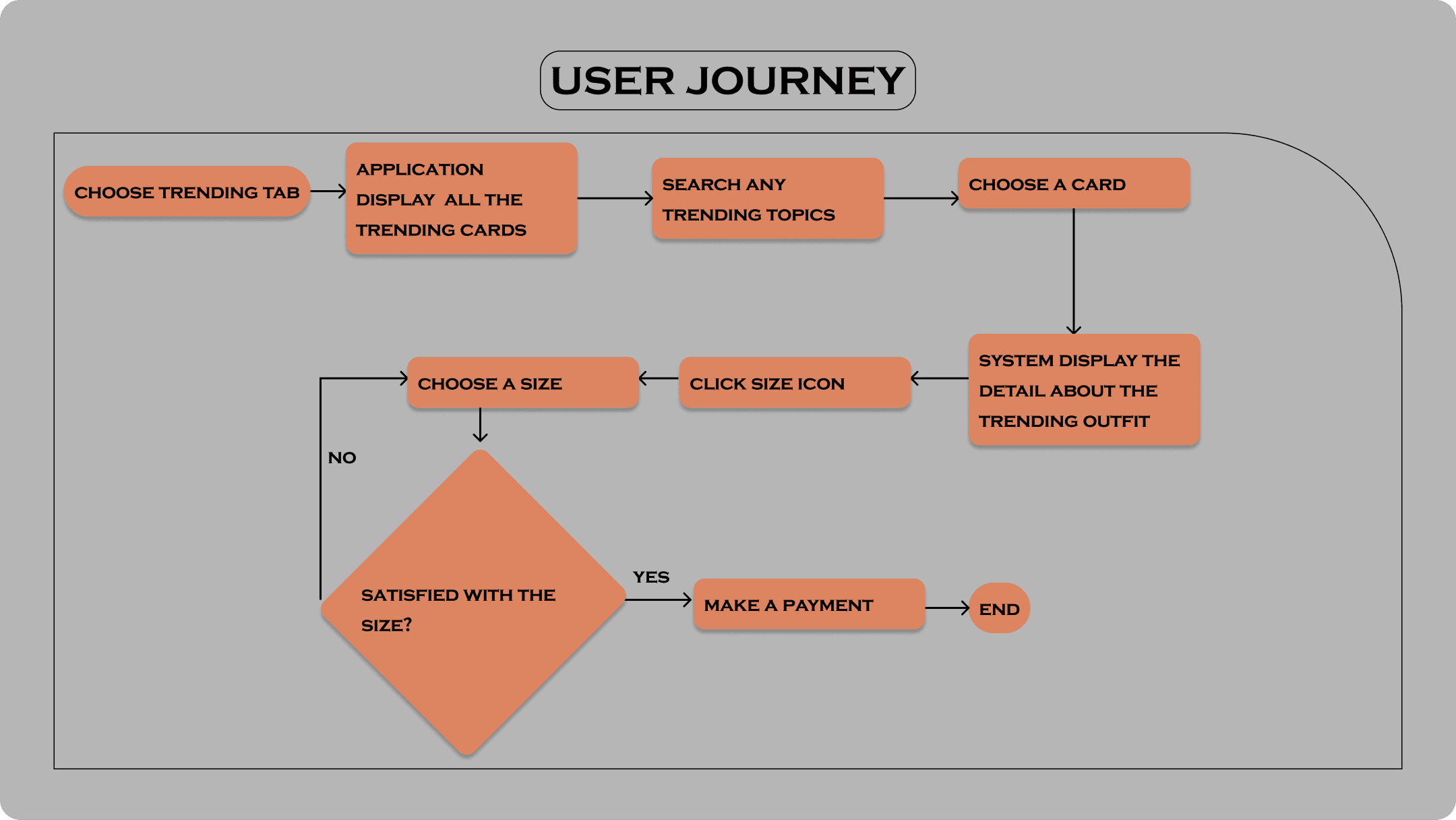 USER JOURNEY

CHOOSE TRENDING TAB

APPLICATION DISPLAY ALL THE TRENDING CARDS

SEARCH ANY TRENDING TOPICS

CHOOSE A CARD

SYSTEM DISPLAY THE DETAIL ABOUT THE TRENDING OUTFIT

CLICK SIZE ICON

CHOOSE A SIZE

NO

SATISFIED WITH THE SIZE?

YES

MAKE A PAYMENT

END